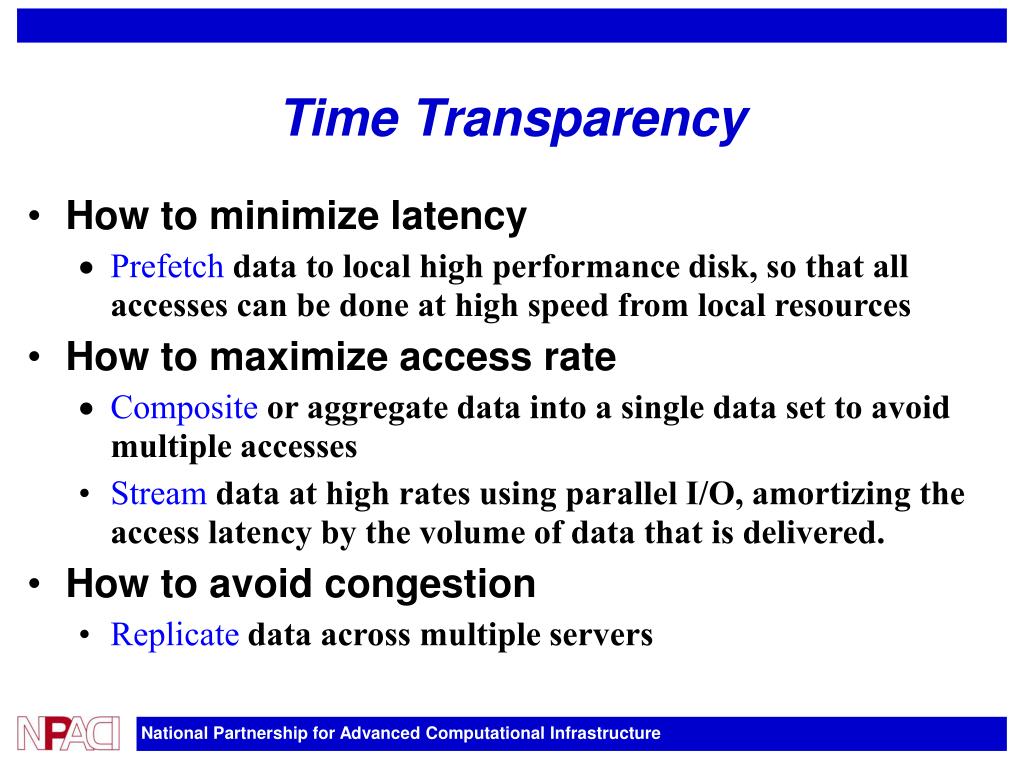 Time Transparency

• How to minimize latency
  • Prefetch data to local high performance disk, so that all accesses can be done at high speed from local resources
• How to maximize access rate
  • Composite or aggregate data into a single data set to avoid multiple accesses
  • Stream data at high rates using parallel I/O, amortizing the access latency by the volume of data that is delivered.
• How to avoid congestion
  • Replicate data across multiple servers

NPACI

National Partnership for Advanced Computational Infrastructure